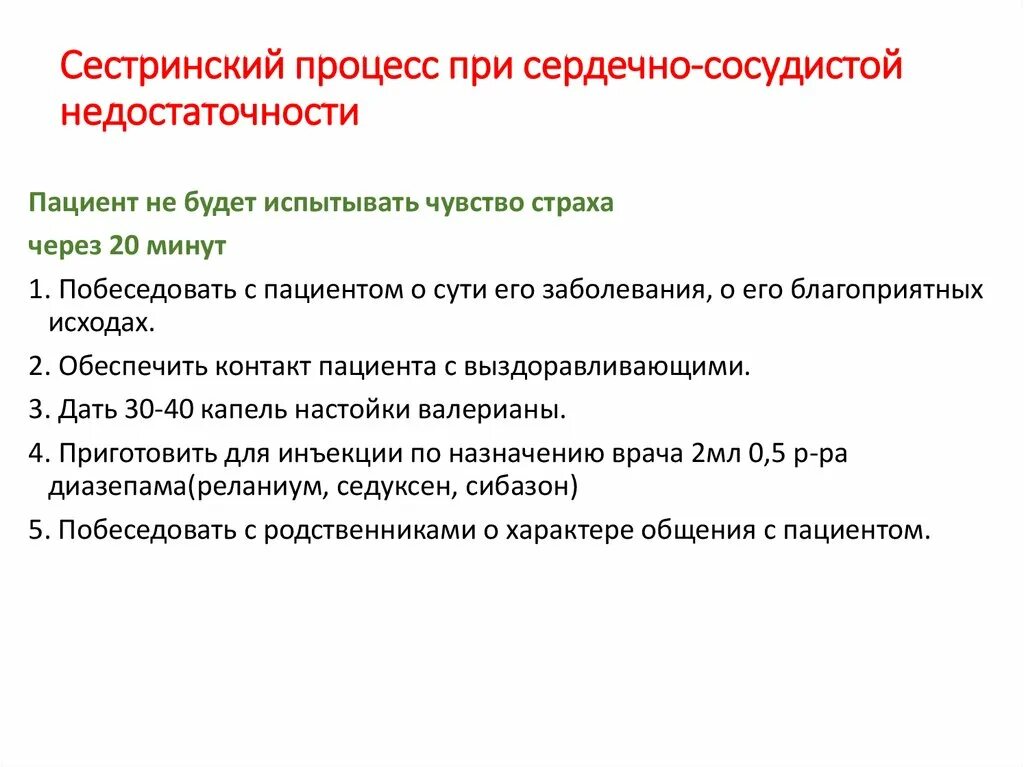 Сестринский процесс при сердечно-сосудистой недостаточности

Пациент не будет испытывать чувство страха

через 20 минут

1. Побеседовать с пациентом о сути его заболевания, о его благоприятных исходах.

2. Обеспечить контакт пациента с выздоравливающими.

3. Дать 30-40 капель настойки валерианы.

4. Приготовить для инъекции по назначению врача 2мл 0,5 р-ра диазепама(реланиум, седуксен, сибазон)

5. Побеседовать с родственниками о характере общения с пациентом.